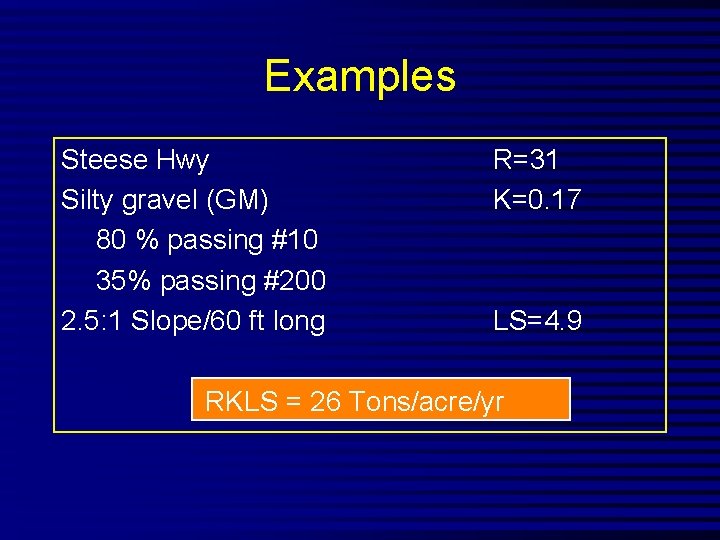 Examples

Steese Hwy R=31
Silty gravel (GM) K=0.17
80 % passing #10
35% passing #200
2.5:1 Slope/60 ft long LS=4.9

RKLS = 26 Tons/acre/yr